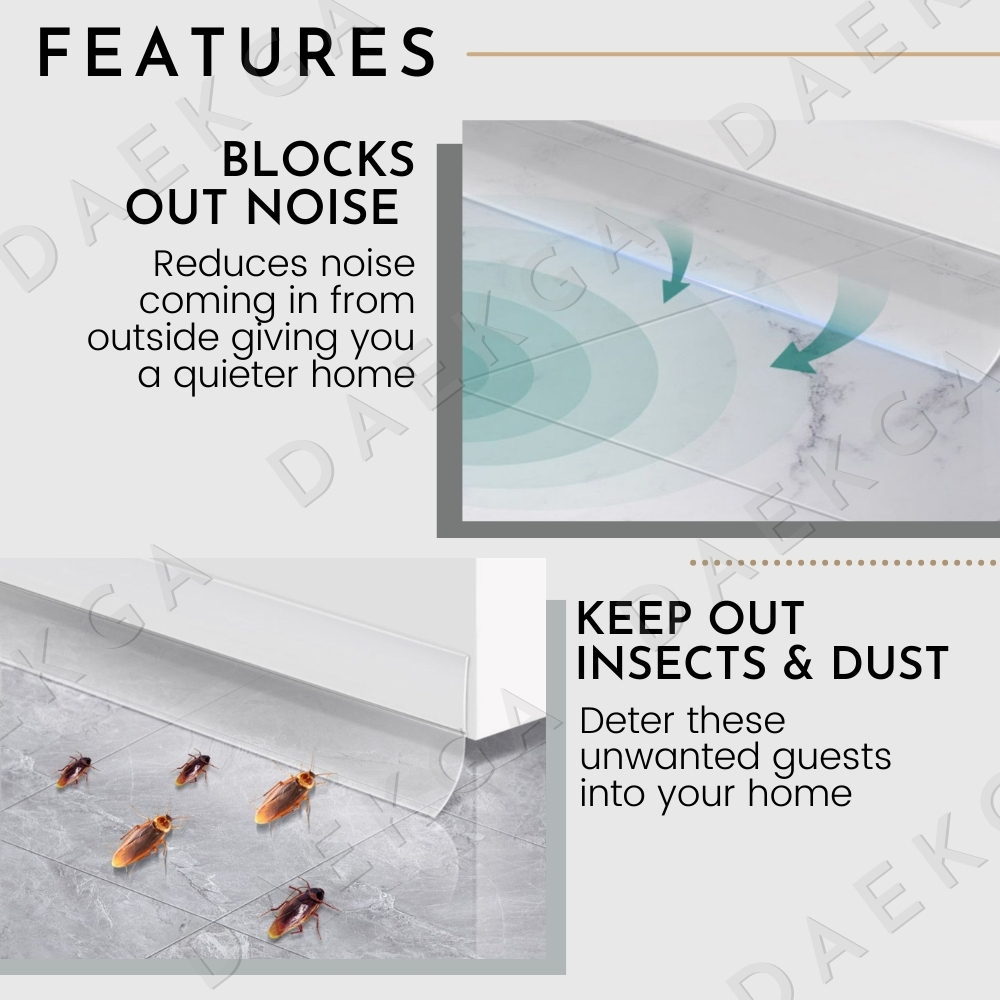 FEATURES

BLOCKS OUT NOISE

Reduces noise coming in from outside giving you a quieter home

KEEP OUT INSECTS & DUST

Deter these unwanted guests into your home

DAEKGA